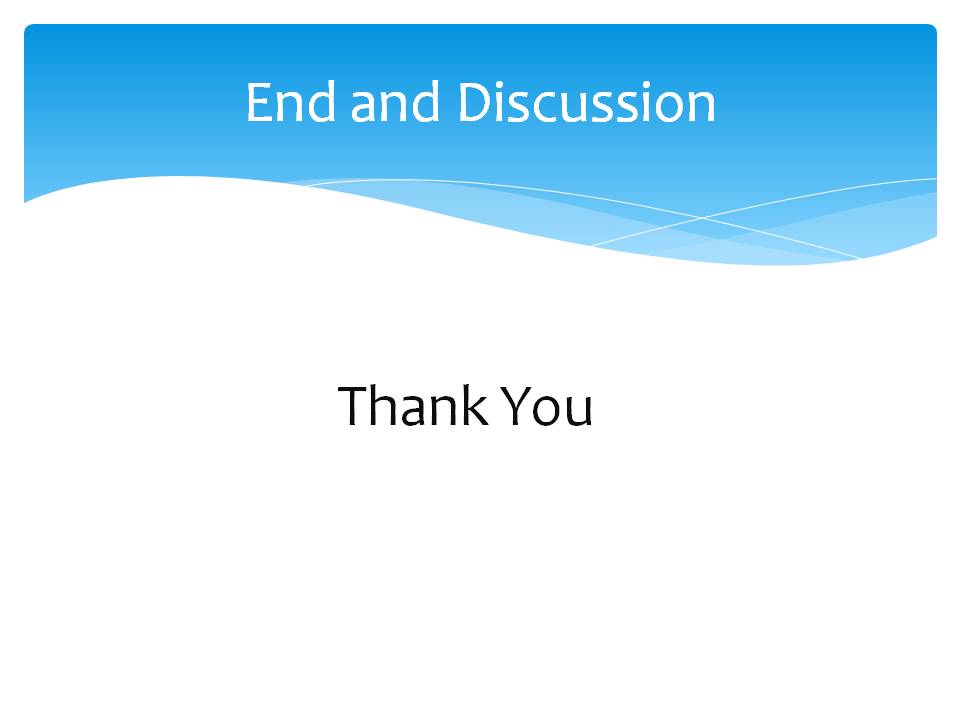 End and Discussion

Thank You